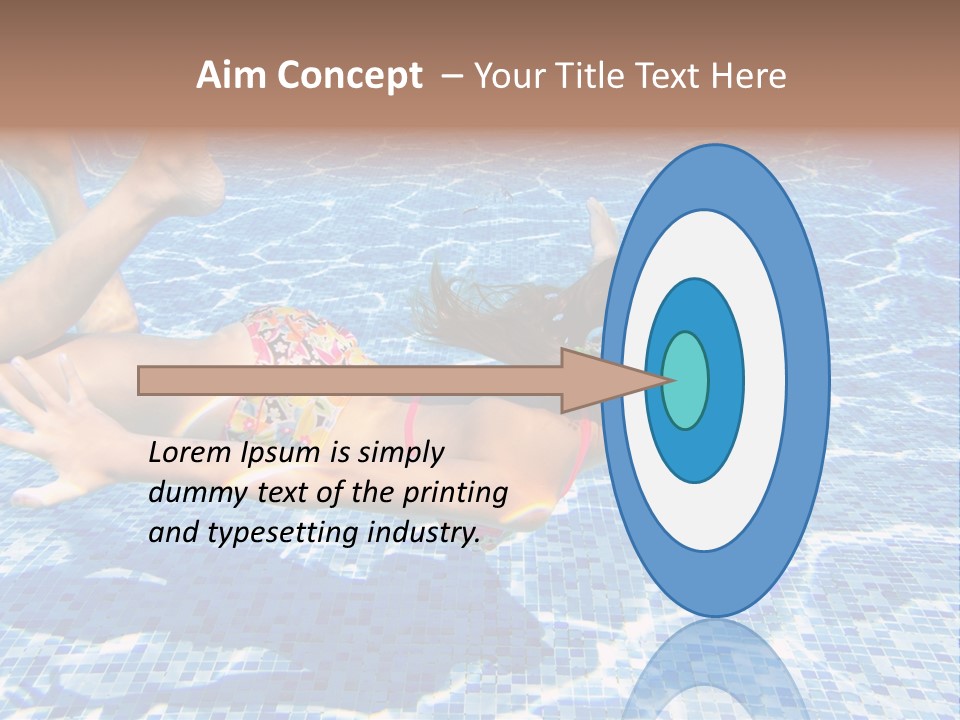 Aim Concept – Your Title Text Here

Lorem Ipsum is simply dummy text of the printing and typesetting industry.